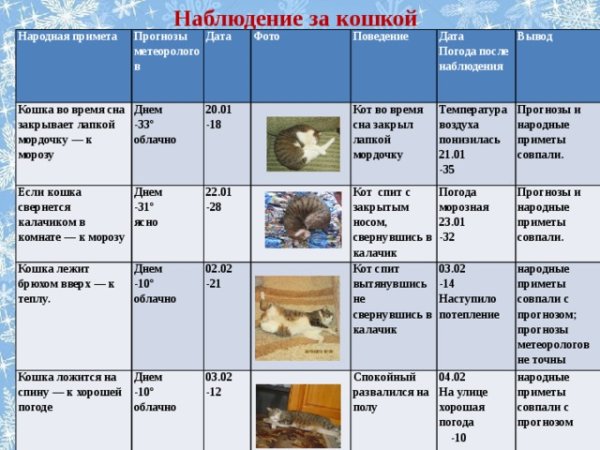 Наблюдение за кошкой

| Народная примета | Прогнозы метеорологов | Дата | Фото | Поведение | Дата Погода после наблюдения | Вывод |
|---|---|---|---|---|---|---|
| Кошка во время сна закрывает лапкой мордочку — к морозу | Днем -33° облачно | 20.01 -18 | | Кот во время сна закрыл лапкой мордочку | Температура воздуха понизилась 21.01 -35 | Прогнозы и народные приметы совпали. |
| Если кошка свернется калачиком в комнате — к морозу | Днем -31° ясно | 22.01 -28 | | Кот спит с закрытым носом, свернувшись в калачик | Погода морозная 23.01 -32 | Прогнозы и народные приметы совпали. |
| Кошка лежит брюхом вверх — к теплу. | Днем -10° облачно | 02.02 -21 | | Кот спит вытянувшись не свернувшись в калачик | 03.02 -14 Наступило потепление | народные приметы совпали с прогнозом; прогнозы метеорологов не точны |
| Кошка ложится на спину — к хорошей погоде | Днем -10° облачно | 03.02 -12 | | Спокойный развалился на полу | 04.02 На улице хорошая погода -10 | народные приметы совпали с прогнозом |